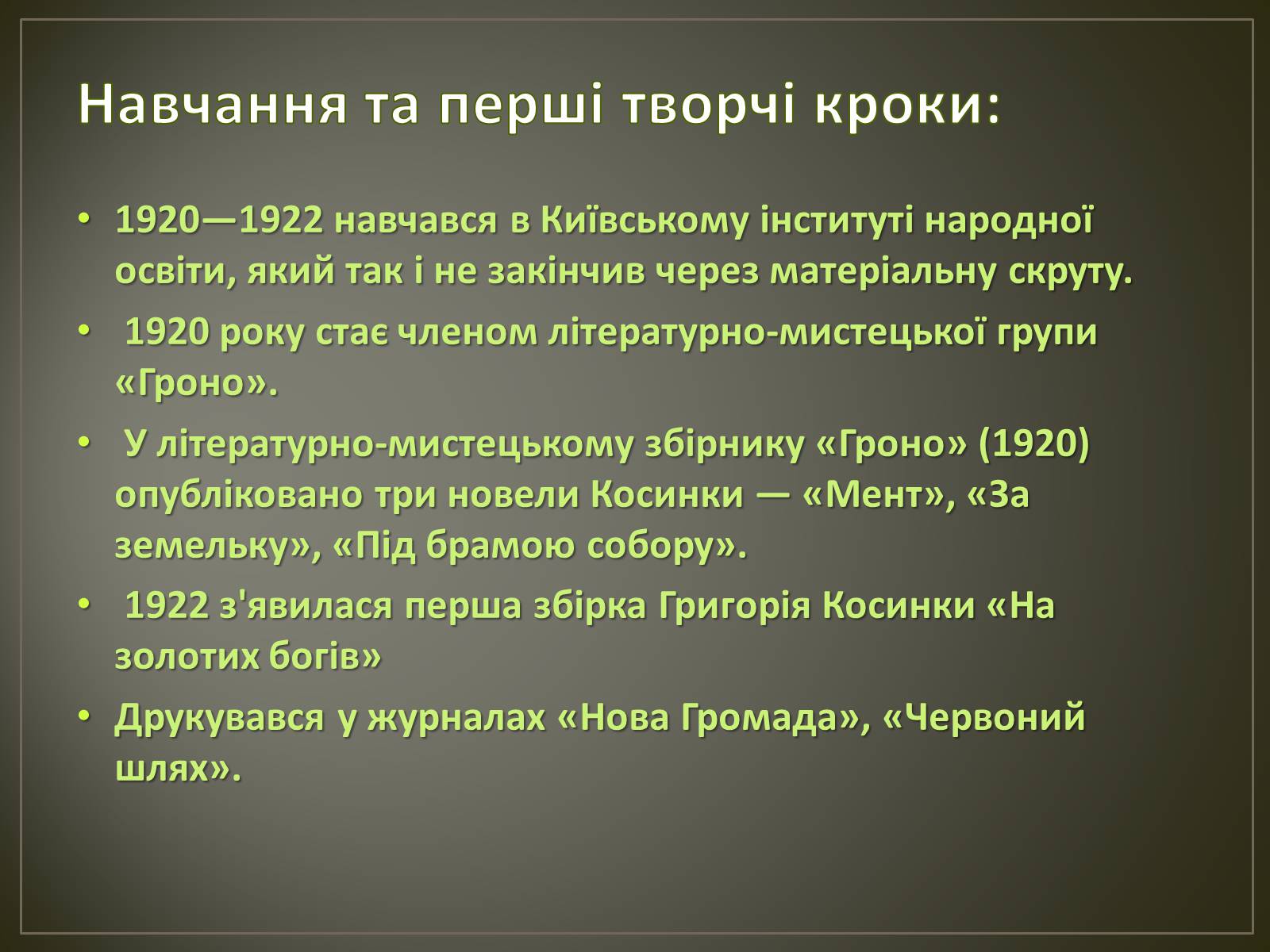 Навчання та перші творчі кроки:

• 1920—1922 навчався в Київському інституті народної освіти, який так і не закінчив через матеріальну скруту.

• 1920 року стає членом літературно-мистецької групи «Гроно».

• У літературно-мистецькому збірнику «Гроно» (1920) опубліковано три новели Косинки — «Мент», «За земельку», «Під брамою собору».

• 1922 з'явилася перша збірка Григорія Косинки «На золотих богів»

• Друкувався у журналах «Нова Громада», «Червоний шлях».